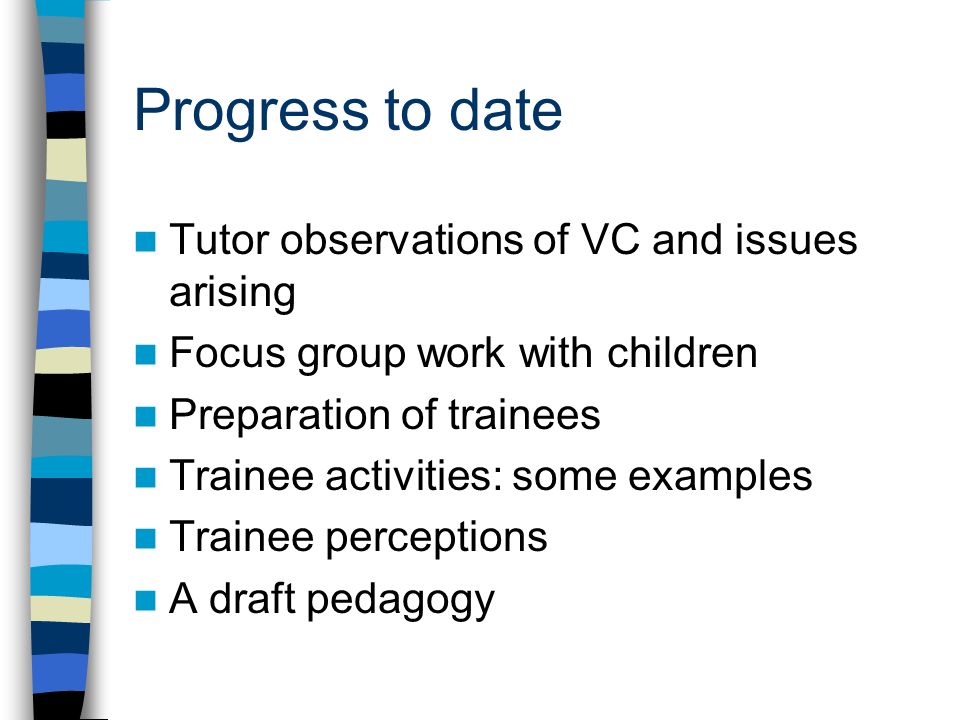 Progress to date

- Tutor observations of VC and issues arising
- Focus group work with children
- Preparation of trainees
- Trainee activities: some examples
- Trainee perceptions
- A draft pedagogy